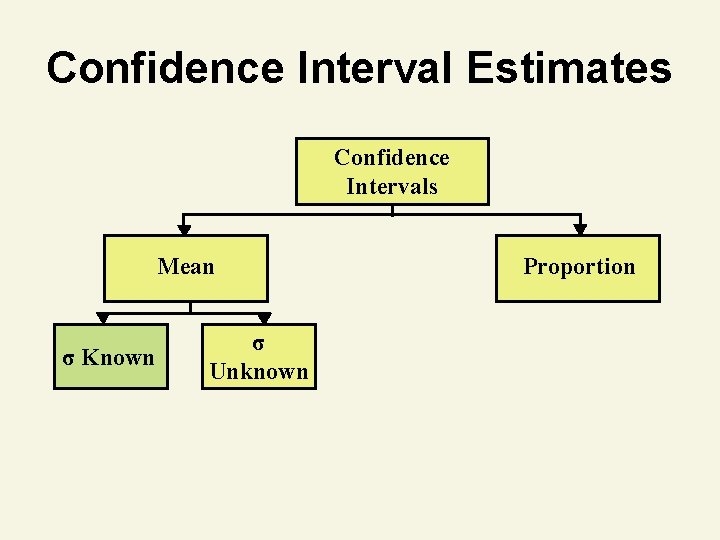 Confidence Interval Estimates

Confidence Intervals

Mean

Proportion

σ Known

σ Unknown